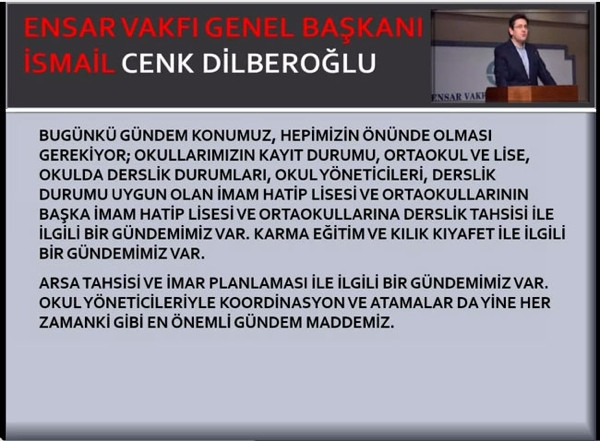 ENSAR VAKFI GENEL BAŞKANI İSMAİL CENK DİLBEROĞLU

ENSAR VAKF

BUGÜNKÜ GÜNDEM KONUMUZ, HEPİMİZİN ÖNÜNDE OLMASI GEREKİYOR; OKULLARIMIZIN KAYIT DURUMU, ORTAOKUL VE LİSE, OKULDA DERSLİK DURUMLARI, OKUL YÖNETİCİLERİ, DERSLİK DURUMU UYGUN OLAN İMAM HATİP LİSESİ VE ORTAOKULLARININ BAŞKA İMAM HATİP LİSESİ VE ORTAOKULLARINA DERSLİK TAHSİSİ İLE İLGİLİ BİR GÜNDEMİMİZ VAR. KARMA EĞİTİM VE KILIK KIYAFET İLE İLGİLİ BİR GÜNDEMİMİZ VAR.

ARSA TAHSİSİ VE İMAR PLANLAMASI İLE İLGİLİ BİR GÜNDEMİMİZ VAR. OKUL YÖNETİCİLERİYLE KOORDİNASYON VE ATAMALAR DA YİNE HER ZAMANKİ GİBİ EN ÖNEMLİ GÜNDEM MADDEMİZ.